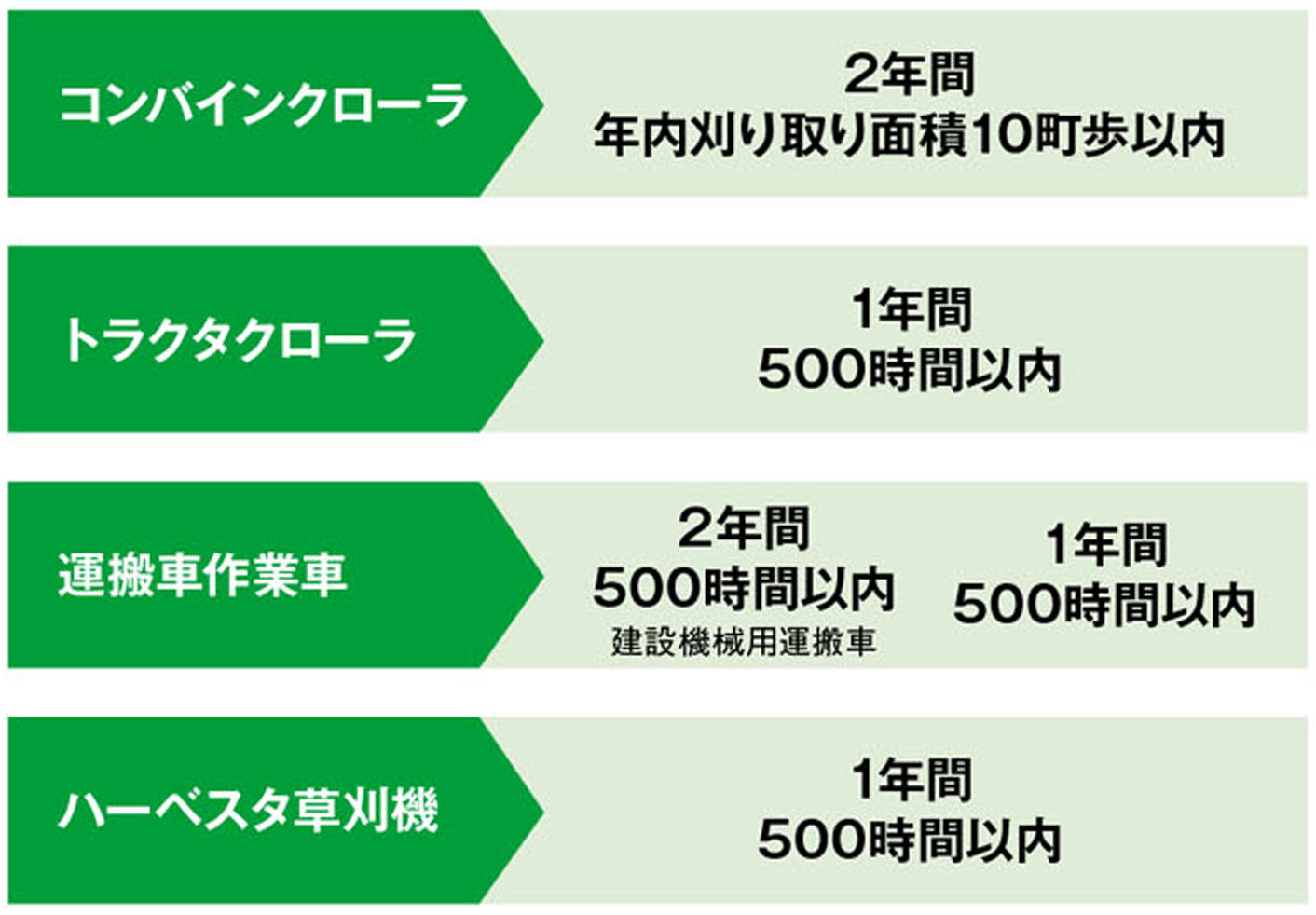 コンバインクローラ

2年間
年内刈り取り面積10町歩以内

トラクタクローラ

1年間
500時間以内

運搬車作業車

2年間
500時間以内
建設機械用運搬車

1年間
500時間以内

ハーベスタ草刈機

1年間
500時間以内